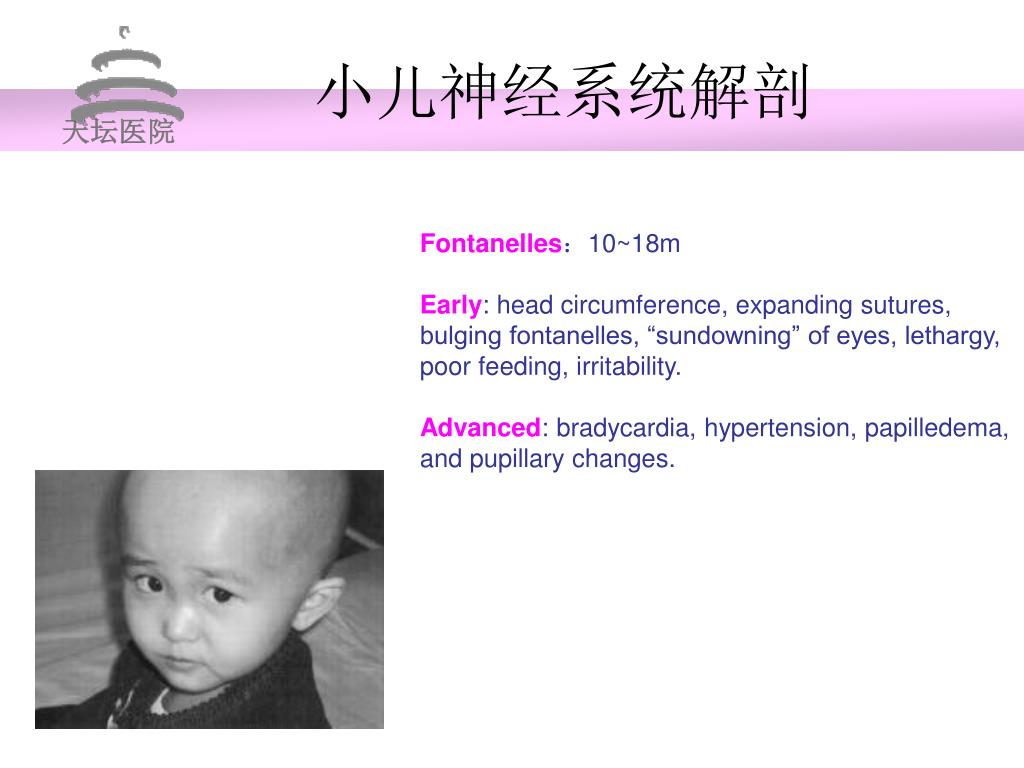 天坛医院

小儿神经系统解剖

Fontanelles：10~18m

Early: head circumference, expanding sutures, bulging fontanelles, “sundowning” of eyes, lethargy, poor feeding, irritability.

Advanced: bradycardia, hypertension, papilledema, and pupillary changes.